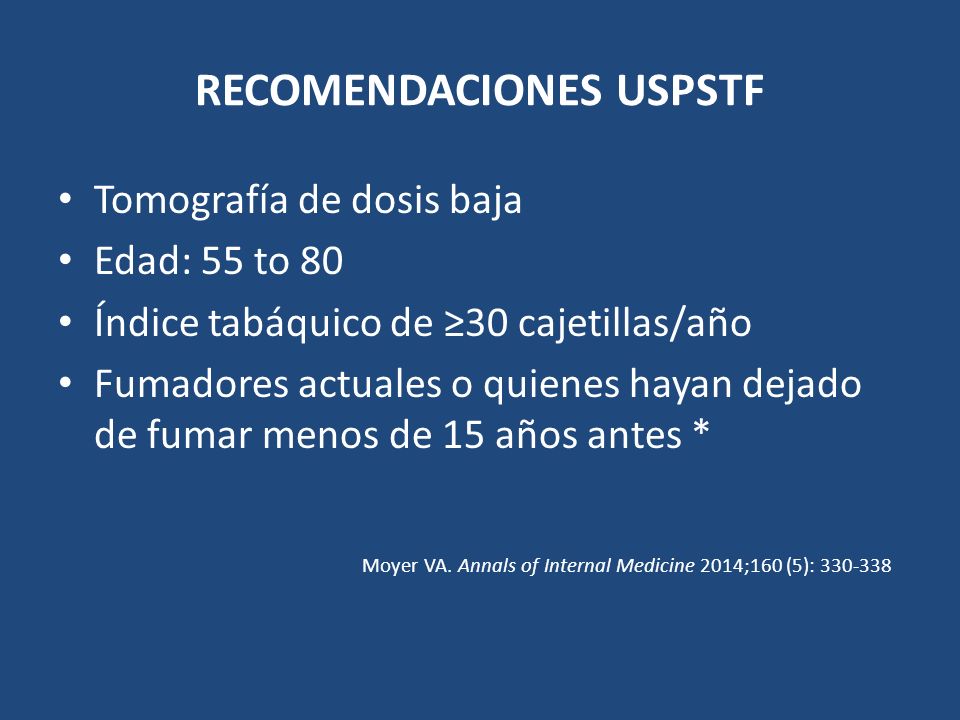 RECOMENDACIONES USPSTF

• Tomografía de dosis baja
• Edad: 55 to 80
• Índice tabáquico de ≥30 cajetillas/año
• Fumadores actuales o quienes hayan dejado de fumar menos de 15 años antes *

Moyer VA. Annals of Internal Medicine 2014;160 (5): 330-338